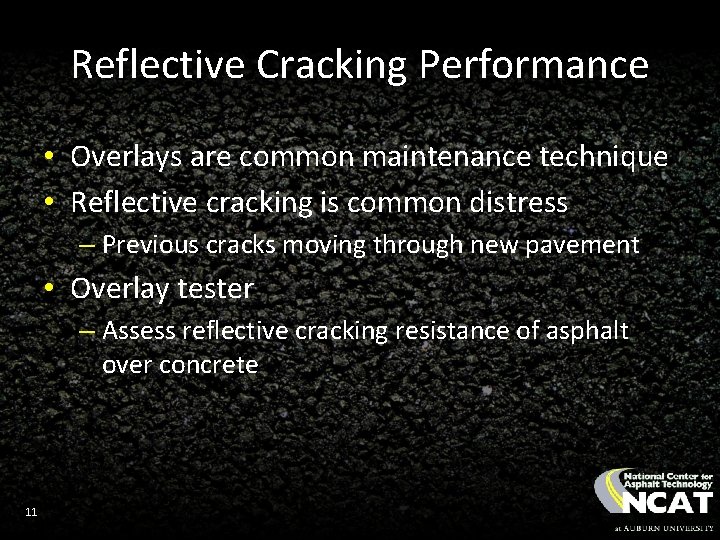 Reflective Cracking Performance

• Overlays are common maintenance technique
• Reflective cracking is common distress
– Previous cracks moving through new pavement
• Overlay tester
– Assess reflective cracking resistance of asphalt over concrete

11

National Center for Asphalt Technology
NCAT
at AUBURN UNIVERSITY